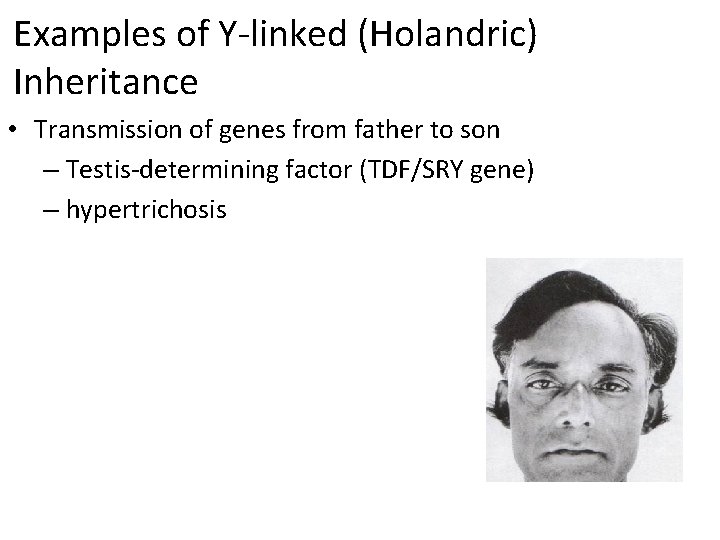 Examples of Y-linked (Holandric) Inheritance

• Transmission of genes from father to son
– Testis-determining factor (TDF/SRY gene)
– hypertrichosis